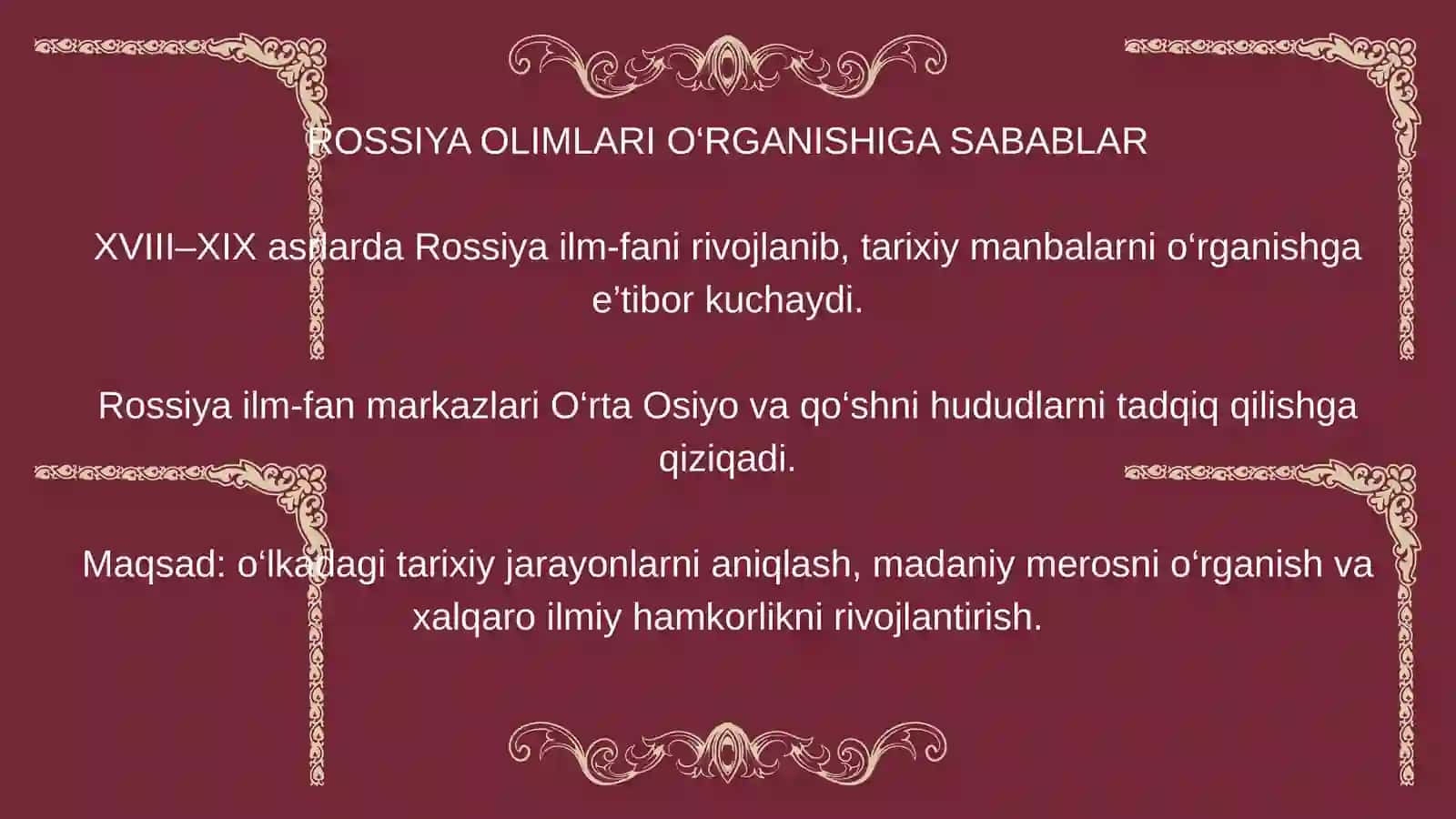 ROSSIYA OLIMLARI O‘RGANISHIGA SABABLAR

XVIII–XIX asrlarda Rossiya ilm-fani rivojlanib, tarixiy manbalarni o‘rganishga e’tibor kuchaydi.

Rossiya ilm-fan markazlari O‘rta Osiyo va qo‘shni hududlarni tadqiq qilishga qiziqadi.

Maqsad: o‘lkadagi tarixiy jarayonlarni aniqlash, madaniy merosni o‘rganish va xalqaro ilmiy hamkorlikni rivojlantirish.